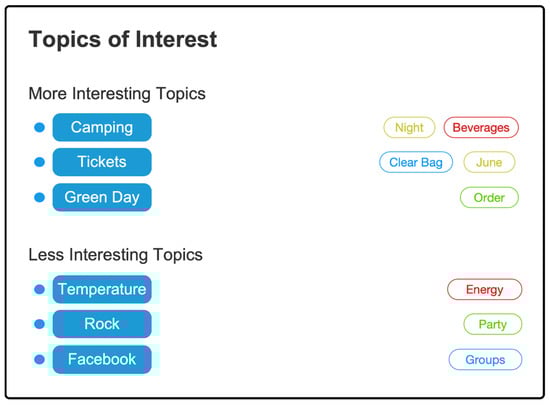 Topics of Interest

More Interesting Topics

Camping Night Beverages

Tickets Clear Bag June

Green Day Order

Less Interesting Topics

Temperature Energy

Rock Party

Facebook Groups